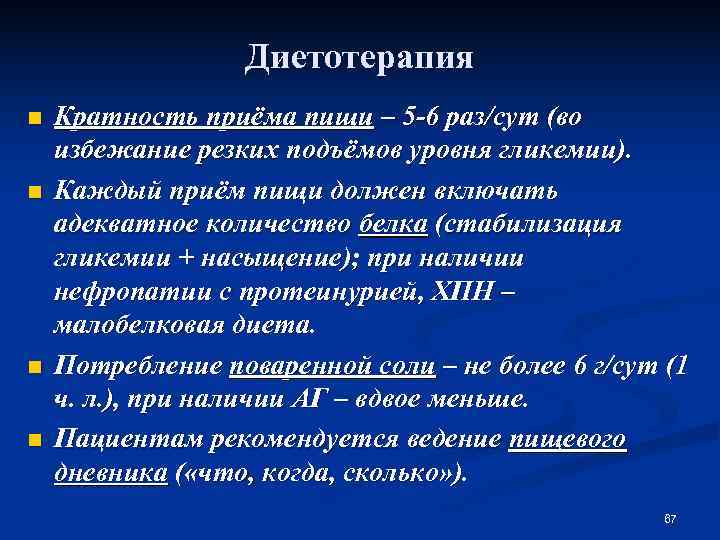 Диетотерапия

Кратность приёма пищи – 5-6 раз/сут (во избежание резких подъёмов уровня гликемии).

Каждый приём пищи должен включать адекватное количество белка (стабилизация гликемии + насыщение); при наличии нефропатии с протеинурией, ХПН – малобелковая диета.

Потребление поваренной соли – не более 6 г/сут (1 ч. л.), при наличии АГ – вдвое меньше.

Пациентам рекомендуется ведение пищевого дневника («что, когда, сколько»).

67